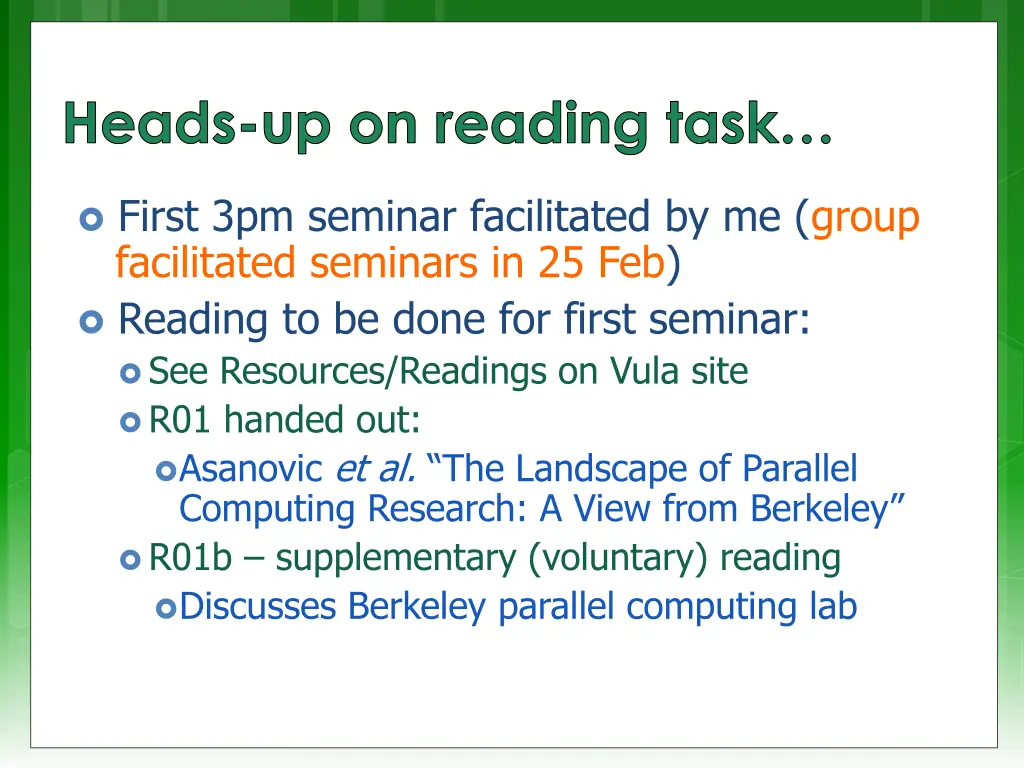 Heads-up on reading task…

First 3pm seminar facilitated by me (group facilitated seminars in 25 Feb)

Reading to be done for first seminar:

See Resources/Readings on Vula site

R01 handed out:

Asanovic et al. “The Landscape of Parallel Computing Research: A View from Berkeley”

R01b – supplementary (voluntary) reading

Discusses Berkeley parallel computing lab